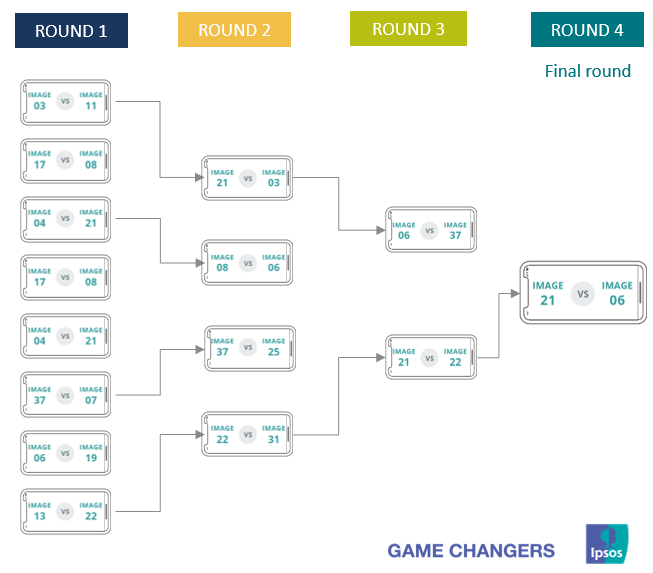 ROUND 1

ROUND 2

ROUND 3

ROUND 4

Final round

IMAGE 03 VS IMAGE 11

IMAGE 17 VS IMAGE 08

IMAGE 04 VS IMAGE 21

IMAGE 17 VS IMAGE 08

IMAGE 04 VS IMAGE 21

IMAGE 37 VS IMAGE 07

IMAGE 06 VS IMAGE 19

IMAGE 13 VS IMAGE 22

IMAGE 21 VS IMAGE 03

IMAGE 08 VS IMAGE 06

IMAGE 37 VS IMAGE 25

IMAGE 22 VS IMAGE 31

IMAGE 06 VS IMAGE 37

IMAGE 21 VS IMAGE 22

IMAGE 21 VS IMAGE 06

GAME CHANGERS

Ipsos